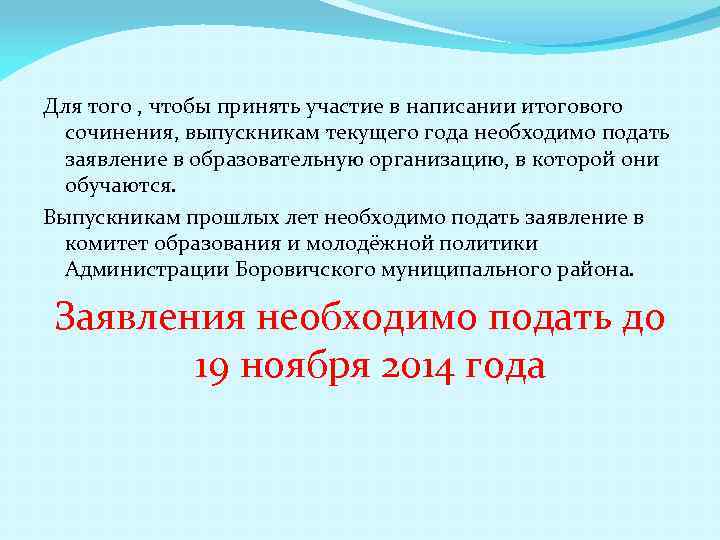 Для того , чтобы принять участие в написании итогового сочинения, выпускникам текущего года необходимо подать заявление в образовательную организацию, в которой они обучаются.

Выпускникам прошлых лет необходимо подать заявление в комитет образования и молодёжной политики Администрации Боровичского муниципального района.

Заявления необходимо подать до 19 ноября 2014 года